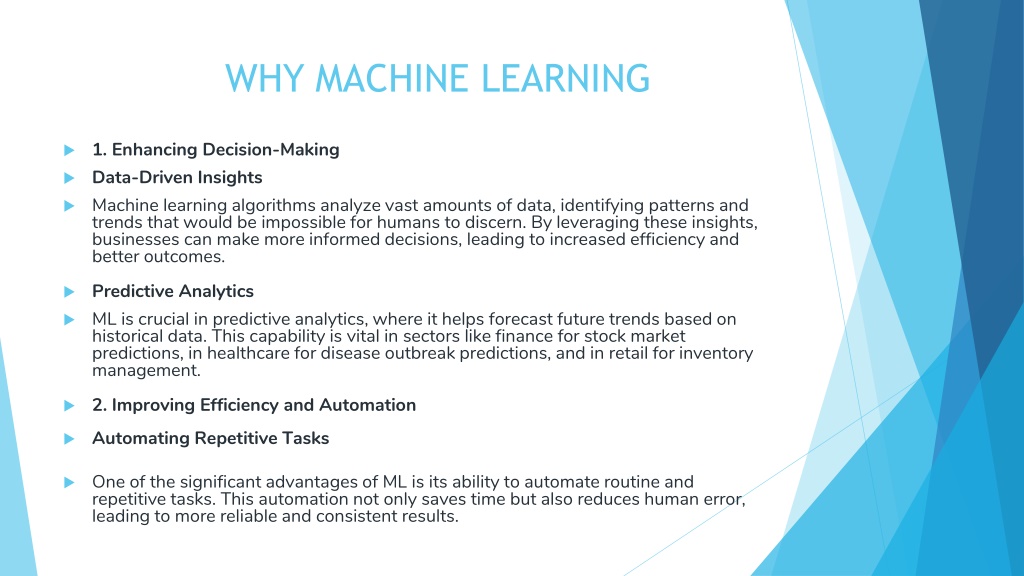 WHY MACHINE LEARNING

1. Enhancing Decision-Making

Data-Driven Insights

Machine learning algorithms analyze vast amounts of data, identifying patterns and trends that would be impossible for humans to discern. By leveraging these insights, businesses can make more informed decisions, leading to increased efficiency and better outcomes.

Predictive Analytics

ML is crucial in predictive analytics, where it helps forecast future trends based on historical data. This capability is vital in sectors like finance for stock market predictions, in healthcare for disease outbreak predictions, and in retail for inventory management.

2. Improving Efficiency and Automation

Automating Repetitive Tasks

One of the significant advantages of ML is its ability to automate routine and repetitive tasks. This automation not only saves time but also reduces human error, leading to more reliable and consistent results.